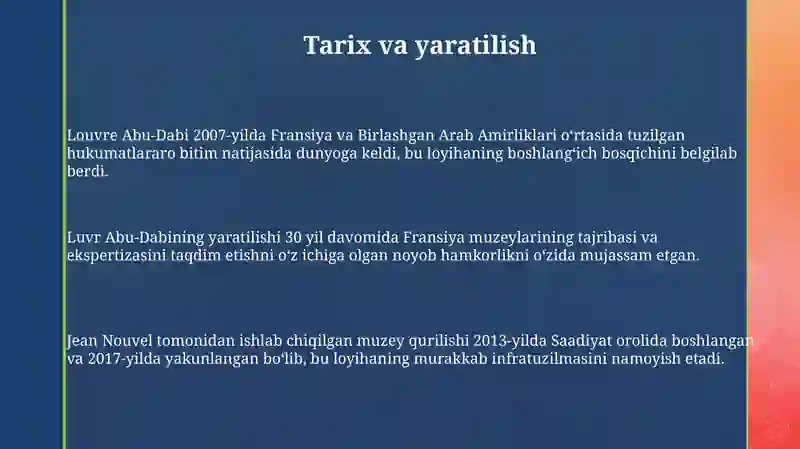 Tarix va yaratilish

Louvre Abu-Dabi 2007-yilda Fransiya va Birlashgan Arab Amirliklari oʻrtasida tuzilgan hukumatlararo bitim natijasida dunyoga keldi, bu loyihaning boshlangʻich bosqichini belgilab berdi.

Luvr Abu-Dabining yaratilishi 30 yil davomida Fransiya muzeylarining tajribasi va ekspertizasini taqdim etishni oʻz ichiga olgan noyob hamkorlikni oʻzida mujassam etgan.

Jean Nouvel tomonidan ishlab chiqilgan muzey qurilishi 2013-yilda Saadiyat orolida boshlangan va 2017-yilda yakunlangan boʻlib, bu loyihaning murakkab infratuzilmasini namoyish etadi.